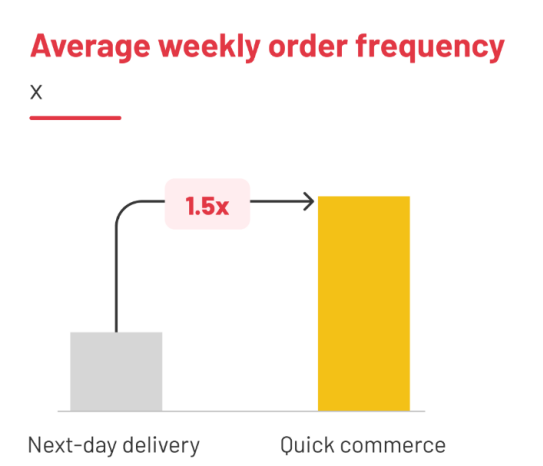 Average weekly order frequency
x

1.5x

Next-day delivery

Quick commerce